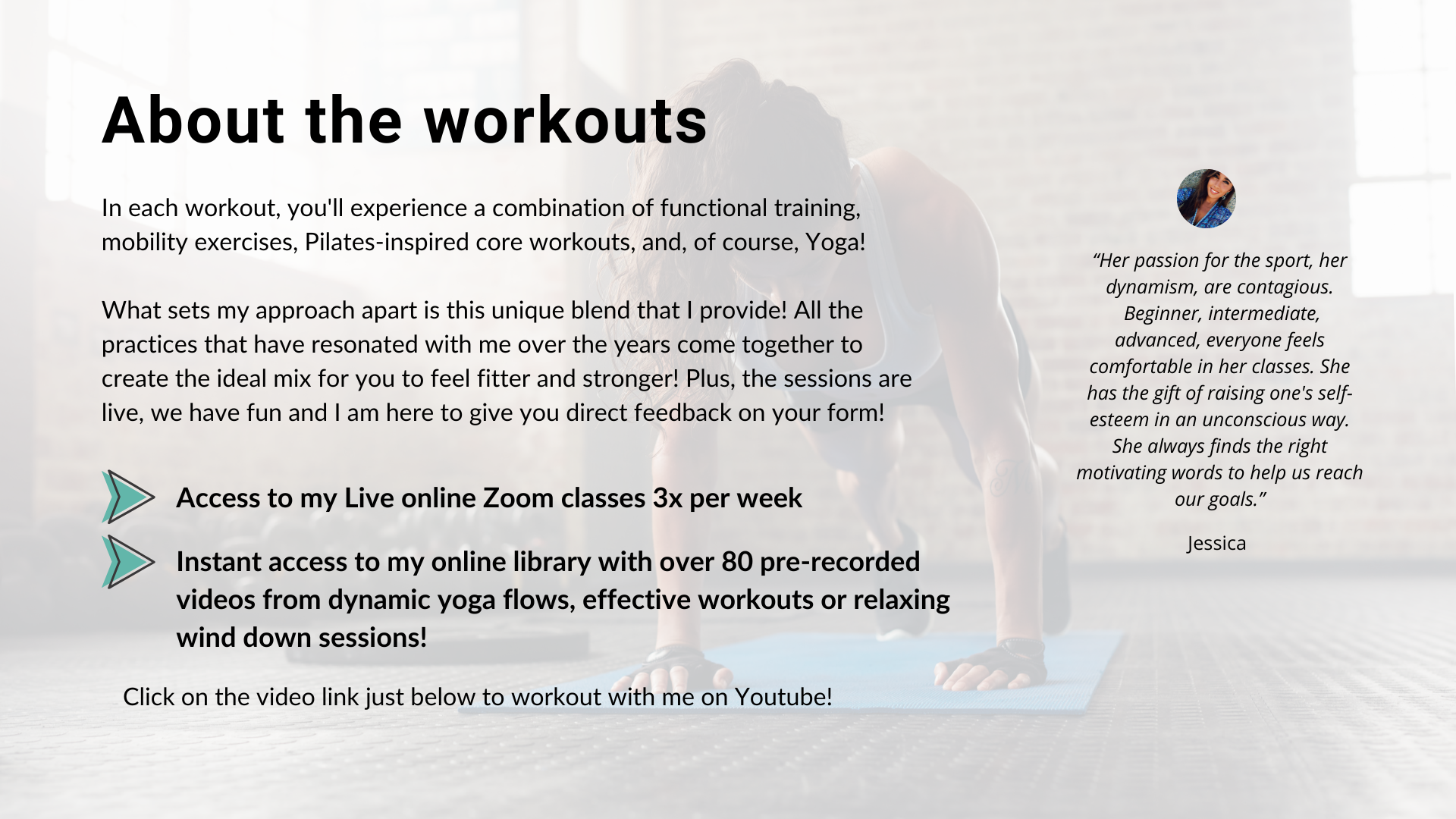 About the workouts

In each workout, you'll experience a combination of functional training, mobility exercises, Pilates-inspired core workouts, and, of course, Yoga!

What sets my approach apart is this unique blend that I provide! All the practices that have resonated with me over the years come together to create the ideal mix for you to feel fitter and stronger! Plus, the sessions are live, we have fun and I am here to give you direct feedback on your form!

Access to my Live online Zoom classes 3x per week

Instant access to my online library with over 80 pre-recorded videos from dynamic yoga flows, effective workouts or relaxing wind down sessions!

Click on the video link just below to workout with me on Youtube!

“Her passion for the sport, her dynamism, are contagious. Beginner, intermediate, advanced, everyone feels comfortable in her classes. She has the gift of raising one's self-esteem in an unconscious way. She always finds the right motivating words to help us reach our goals.”

Jessica